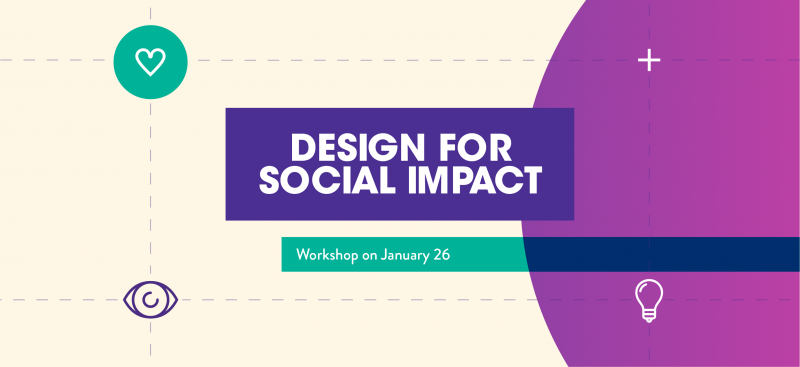 DESIGN FOR SOCIAL IMPACT

Workshop on January 26